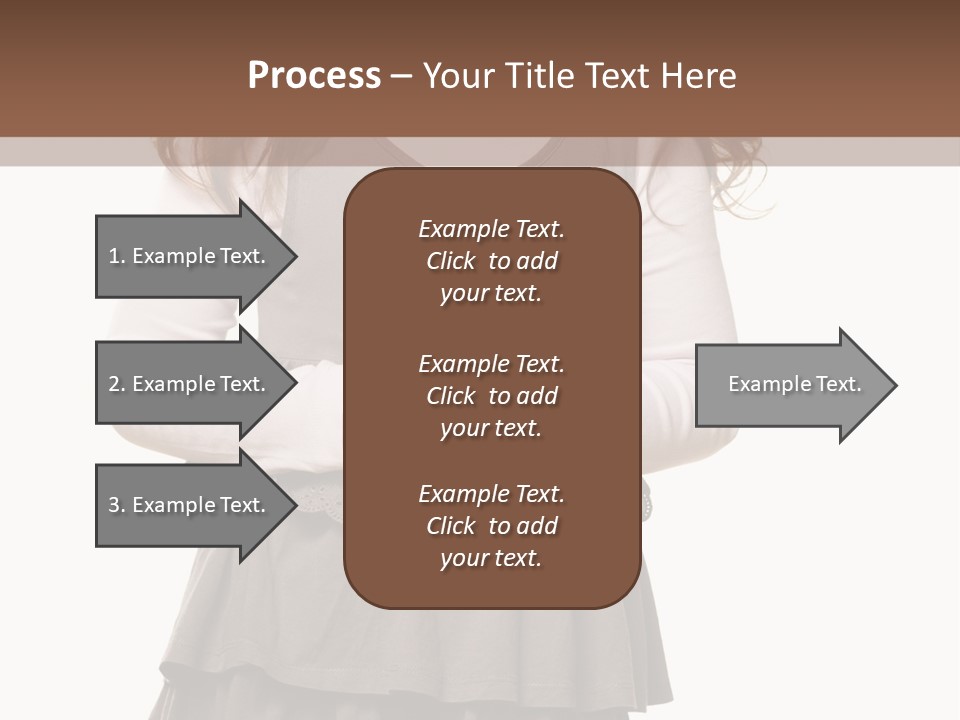 Process – Your Title Text Here

1. Example Text.

2. Example Text.

3. Example Text.

Example Text. Click to add your text.

Example Text. Click to add your text.

Example Text. Click to add your text.

Example Text.